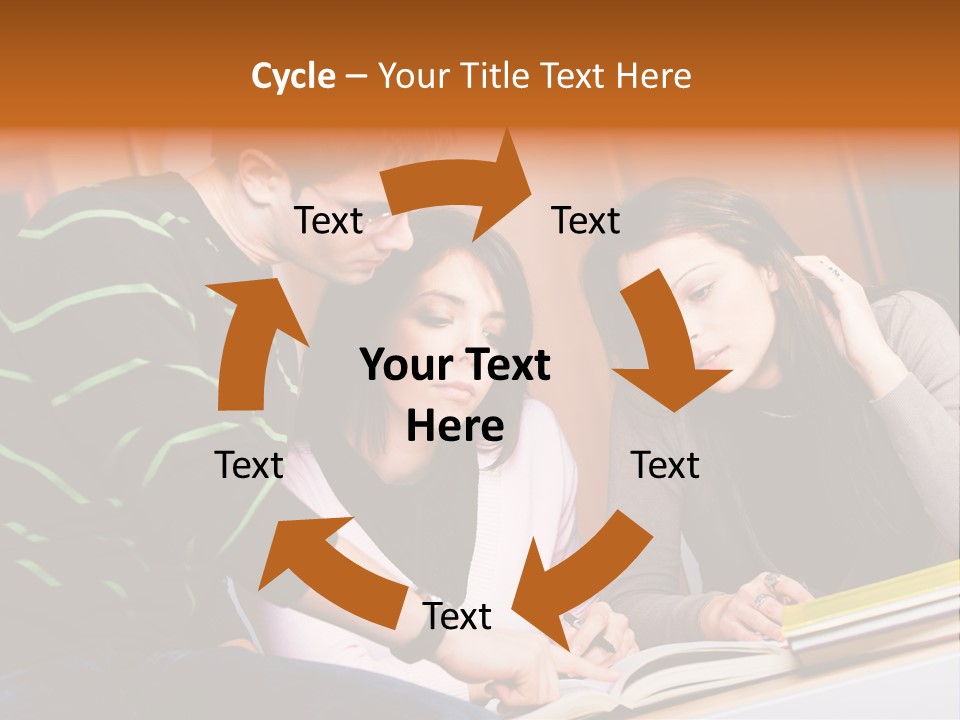 Cycle – Your Title Text Here

Text

Text

Your Text Here

Text

Text

Text